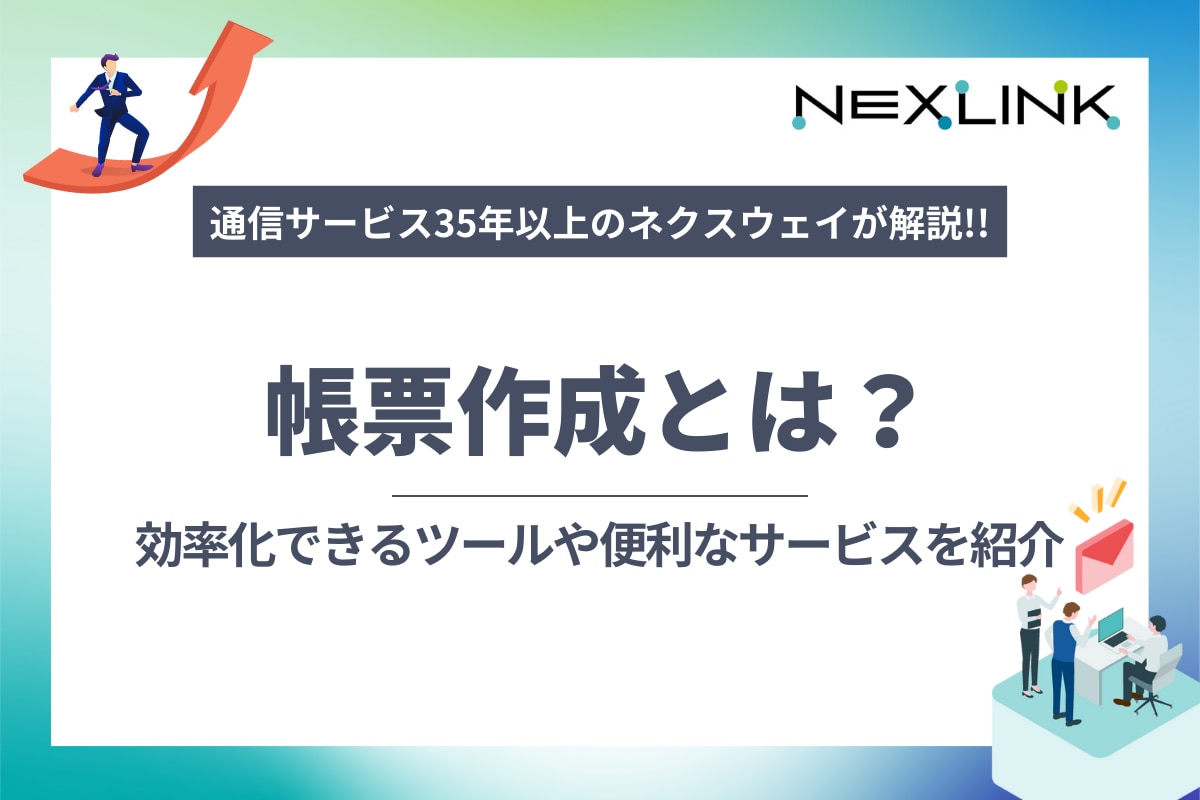 NEXLINK

通信サービス35年以上のネクスウェイが解説!!

帳票作成とは？

効率化できるツールや便利なサービスを紹介